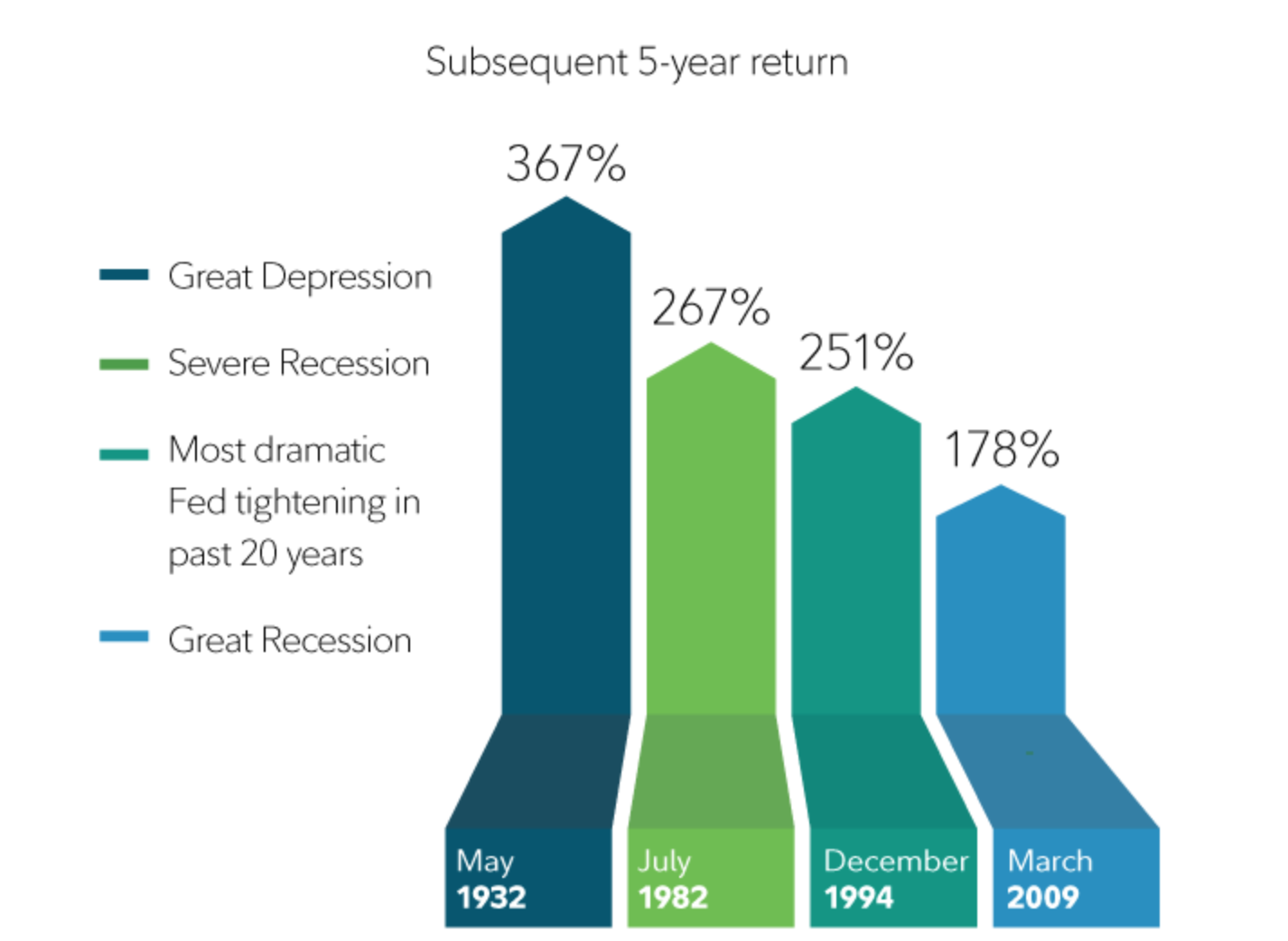 Subsequent 5-year return

Great Depression

Severe Recession

Most dramatic Fed tightening in past 20 years

Great Recession

367%

267%

251%

178%

May
1932

July
1982

December
1994

March
2009